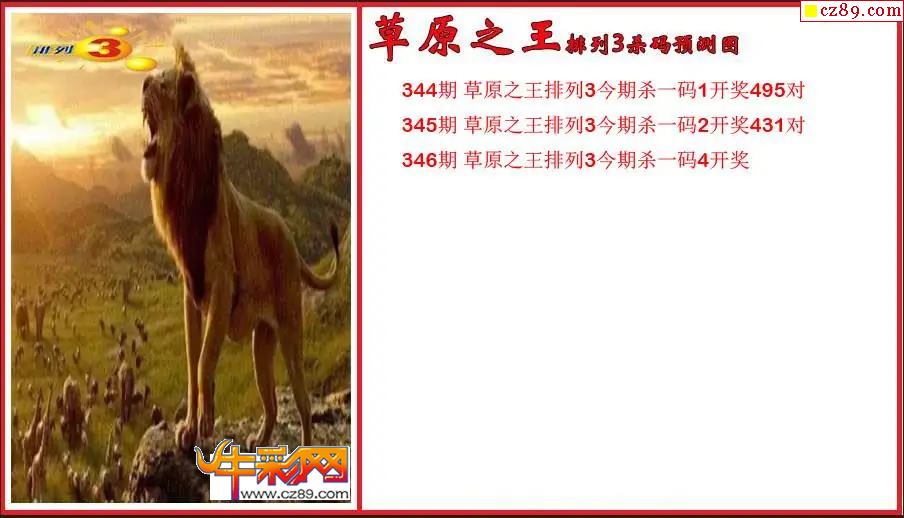 cz89.com

排列3

草原之王 排列3杀码预测图

344期 草原之王排列3今期杀一码1开奖495对

345期 草原之王排列3今期杀一码2开奖431对

346期 草原之王排列3今期杀一码4开奖

牛彩网
www.cz89.com